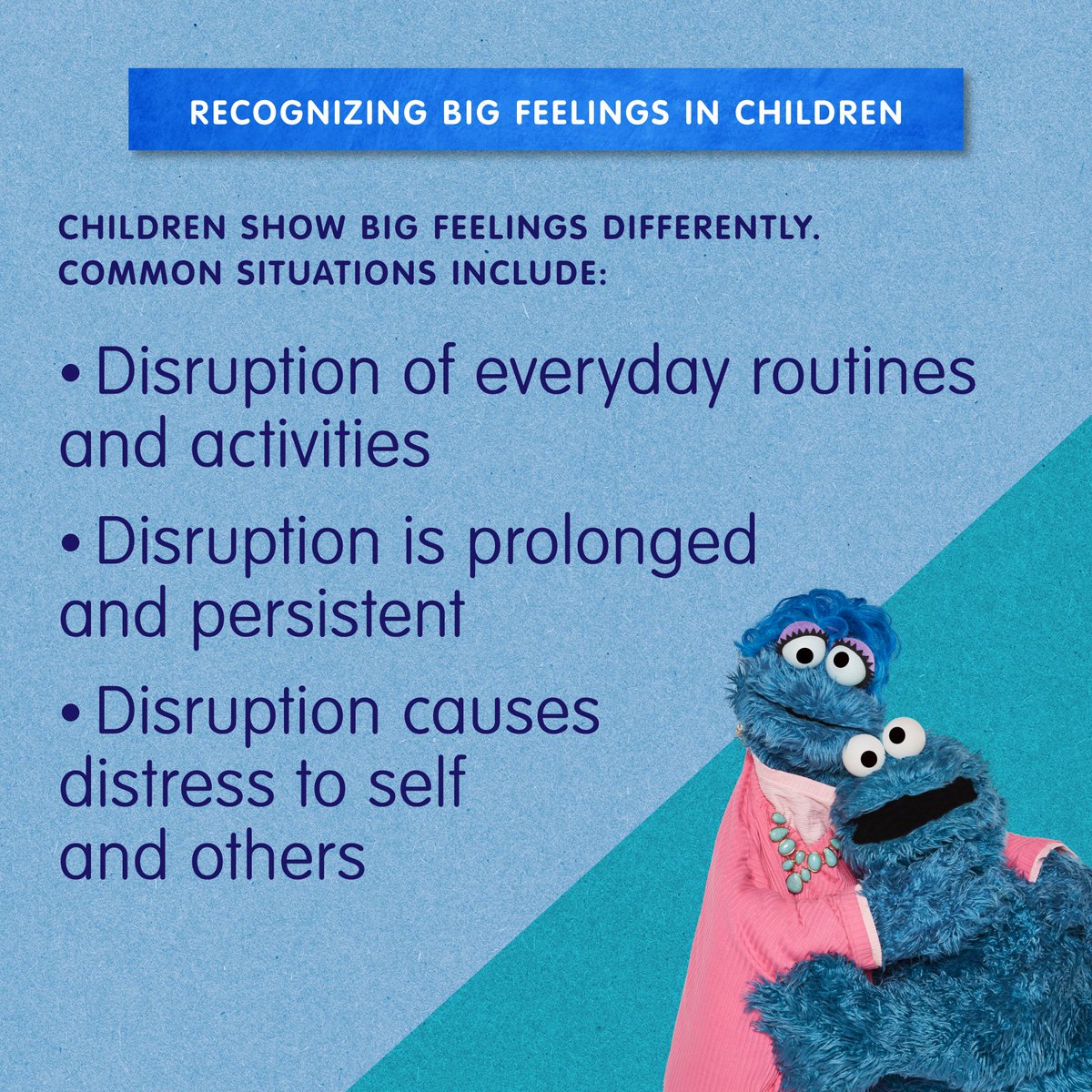 RECOGNIZING BIG FEELINGS IN CHILDREN

CHILDREN SHOW BIG FEELINGS DIFFERENTLY. COMMON SITUATIONS INCLUDE:

• Disruption of everyday routines and activities

• Disruption is prolonged and persistent

• Disruption causes distress to self and others